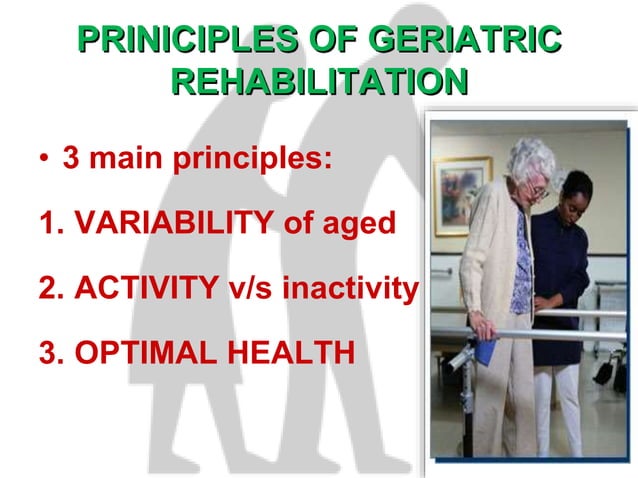 PRINICIPLES OF GERIATRIC REHABILITATION

• 3 main principles:

1. VARIABILITY of aged

2. ACTIVITY v/s inactivity

3. OPTIMAL HEALTH